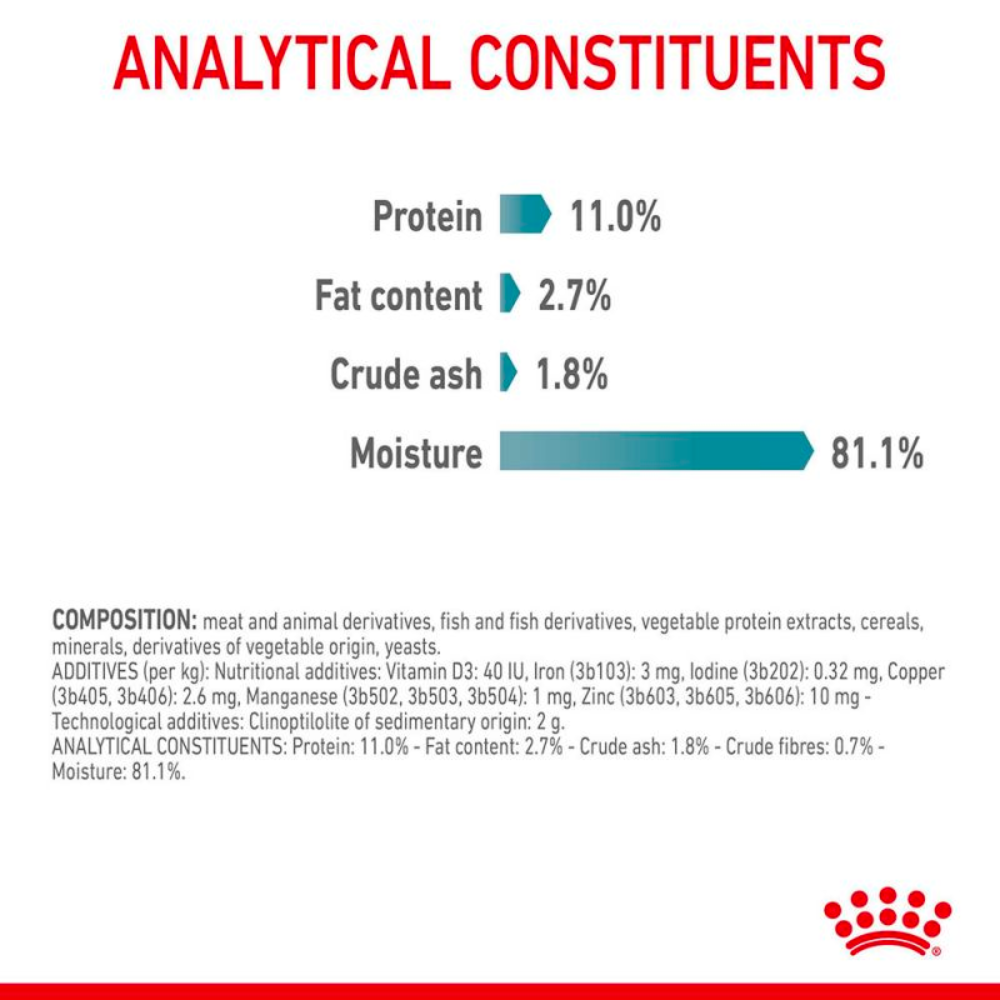 ANALYTICAL CONSTITUENTS

Protein 11.0%

Fat content 2.7%

Crude ash 1.8%

Moisture 81.1%

COMPOSITION: meat and animal derivatives, fish and fish derivatives, vegetable protein extracts, cereals, minerals, derivatives of vegetable origin, yeasts.
ADDITIVES (per kg): Nutritional additives: Vitamin D3: 40 IU, Iron (3b103): 3 mg, Iodine (3b202): 0.32 mg, Copper (3b405, 3b406): 2.6 mg, Manganese (3b502, 3b503, 3b504): 1 mg, Zinc (3b603, 3b605, 3b606): 10 mg - Technological additives: Clinoptilolite of sedimentary origin: 2 g.
ANALYTICAL CONSTITUENTS: Protein: 11.0% - Fat content: 2.7% - Crude ash: 1.8% - Crude fibres: 0.7% - Moisture: 81.1%.

®